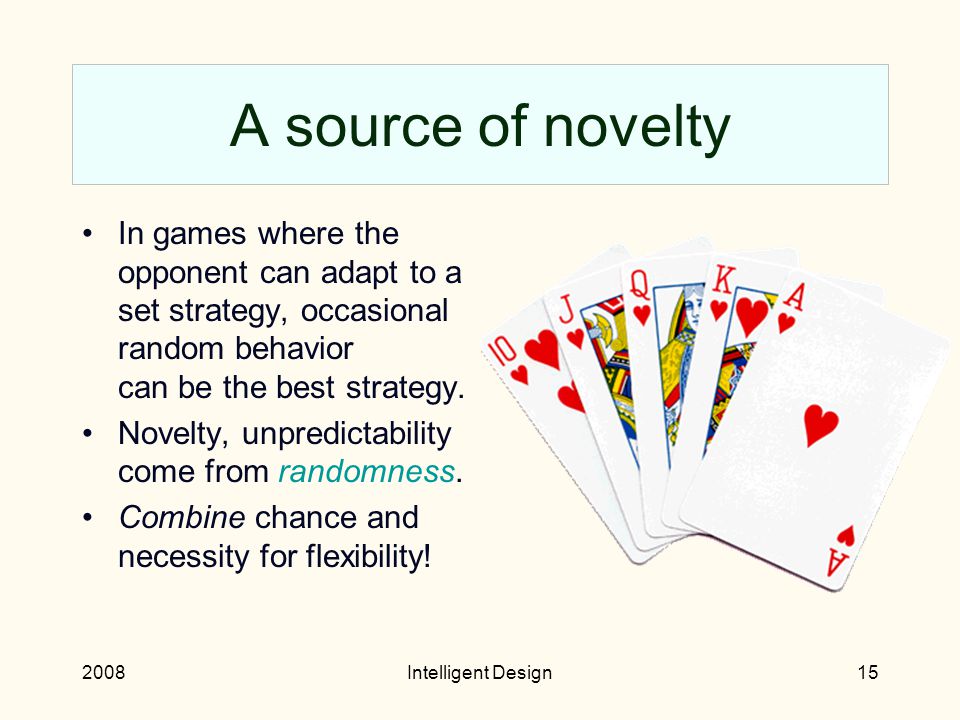 A source of novelty

• In games where the opponent can adapt to a set strategy, occasional random behavior can be the best strategy.
• Novelty, unpredictability come from randomness.
• Combine chance and necessity for flexibility!

10
J
Q
K
A
A

2008
Intelligent Design
15